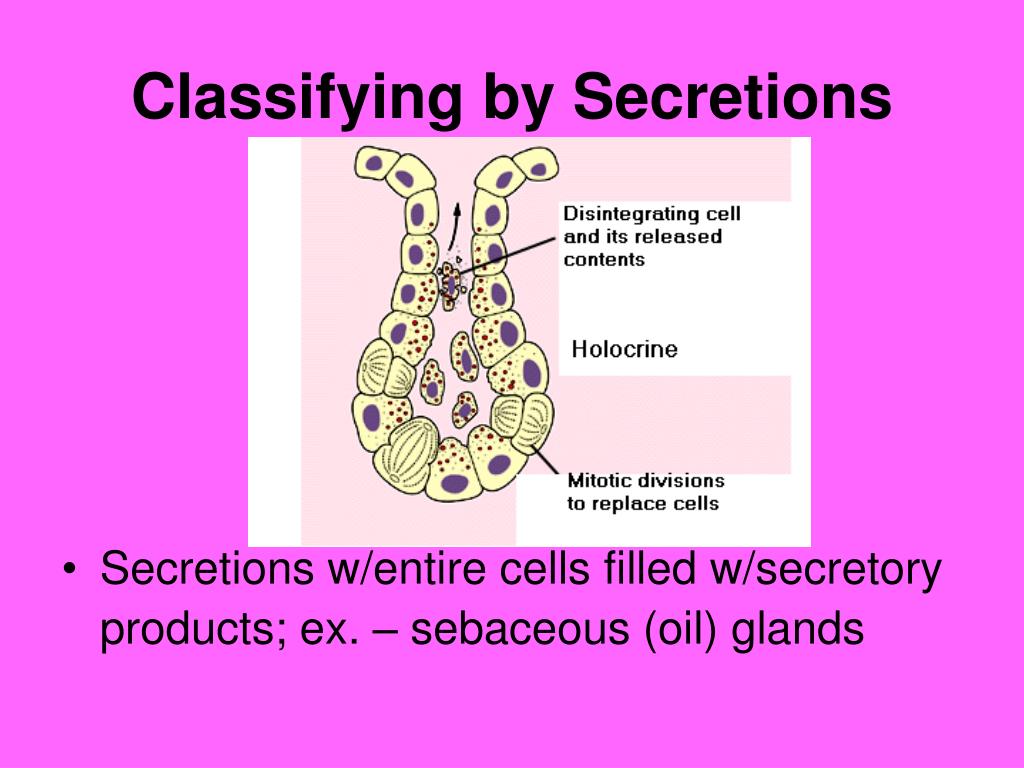 Classifying by Secretions

Disintegrating cell and its released contents

Holocrine

Mitotic divisions to replace cells

• Secretions w/entire cells filled w/secretory products; ex. – sebaceous (oil) glands